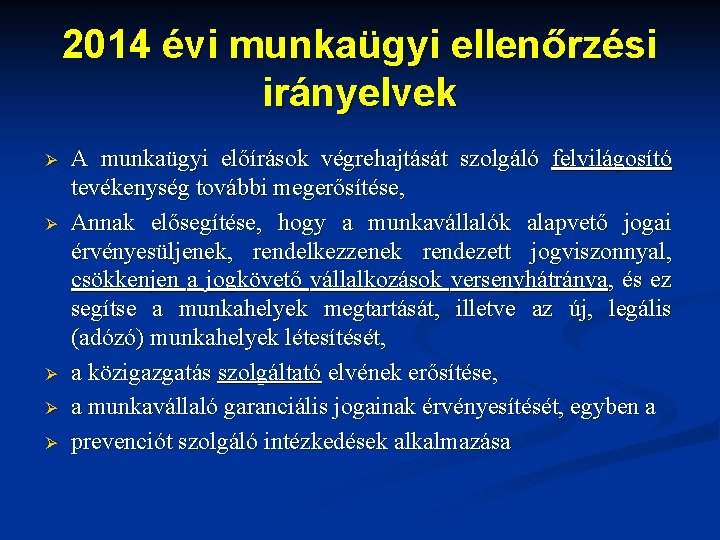 2014 évi munkaügyi ellenőrzési irányelvek

➢ A munkaügyi előírások végrehajtását szolgáló felvilágosító tevékenység további megerősítése,

➢ Annak elősegítése, hogy a munkavállalók alapvető jogai érvényesüljenek, rendelkezzenek rendezett jogviszonnyal, csökkenjen a jogkövető vállalkozások versenyhátránya, és ez segítse a munkahelyek megtartását, illetve az új, legális (adózó) munkahelyek létesítését,

➢ a közigazgatás szolgáltató elvének erősítése,

➢ a munkavállaló garanciális jogainak érvényesítését, egyben a

➢ prevenciót szolgáló intézkedések alkalmazása